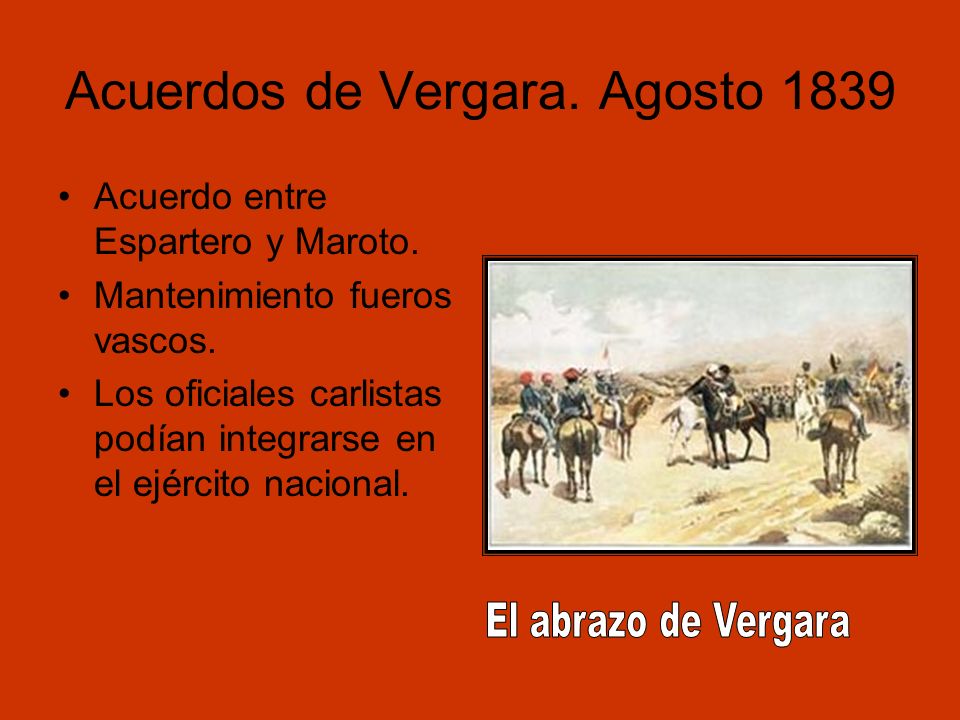 Acuerdos de Vergara. Agosto 1839

• Acuerdo entre Espartero y Maroto.
• Mantenimiento fueros vascos.
• Los oficiales carlistas podían integrarse en el ejército nacional.

El abrazo de Vergara